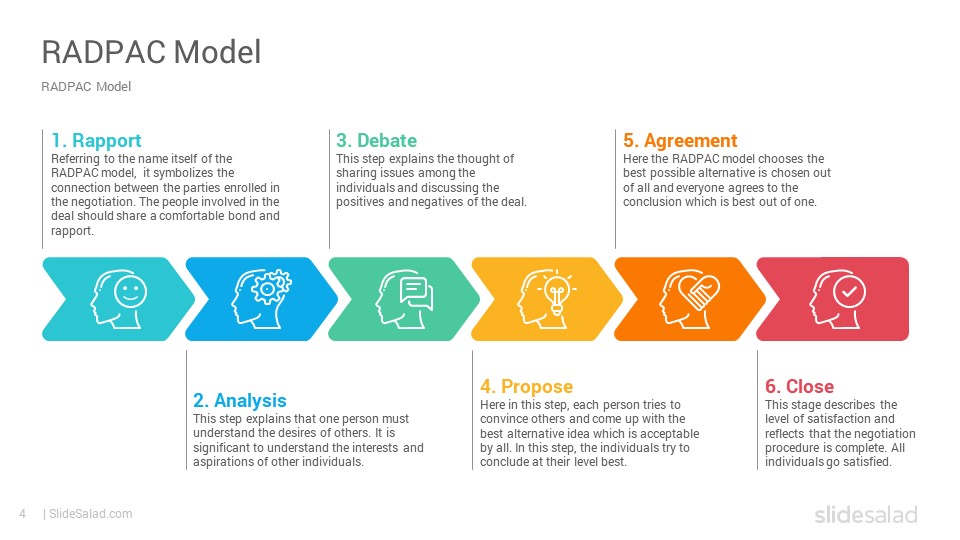 RADPAC Model

RADPAC Model

1. Rapport
Referring to the name itself of the RADPAC model, it symbolizes the connection between the parties enrolled in the negotiation. The people involved in the deal should share a comfortable bond and rapport.

3. Debate
This step explains the thought of sharing issues among the individuals and discussing the positives and negatives of the deal.

5. Agreement
Here the RADPAC model chooses the best possible alternative is chosen out of all and everyone agrees to the conclusion which is best out of one.

2. Analysis
This step explains that one person must understand the desires of others. It is significant to understand the interests and aspirations of other individuals.

4. Propose
Here in this step, each person tries to convince others and come up with the best alternative idea which is acceptable by all. In this step, the individuals try to conclude at their level best.

6. Close
This stage describes the level of satisfaction and reflects that the negotiation procedure is complete. All individuals go satisfied.

4 | SlideSalad.com

slidesalad